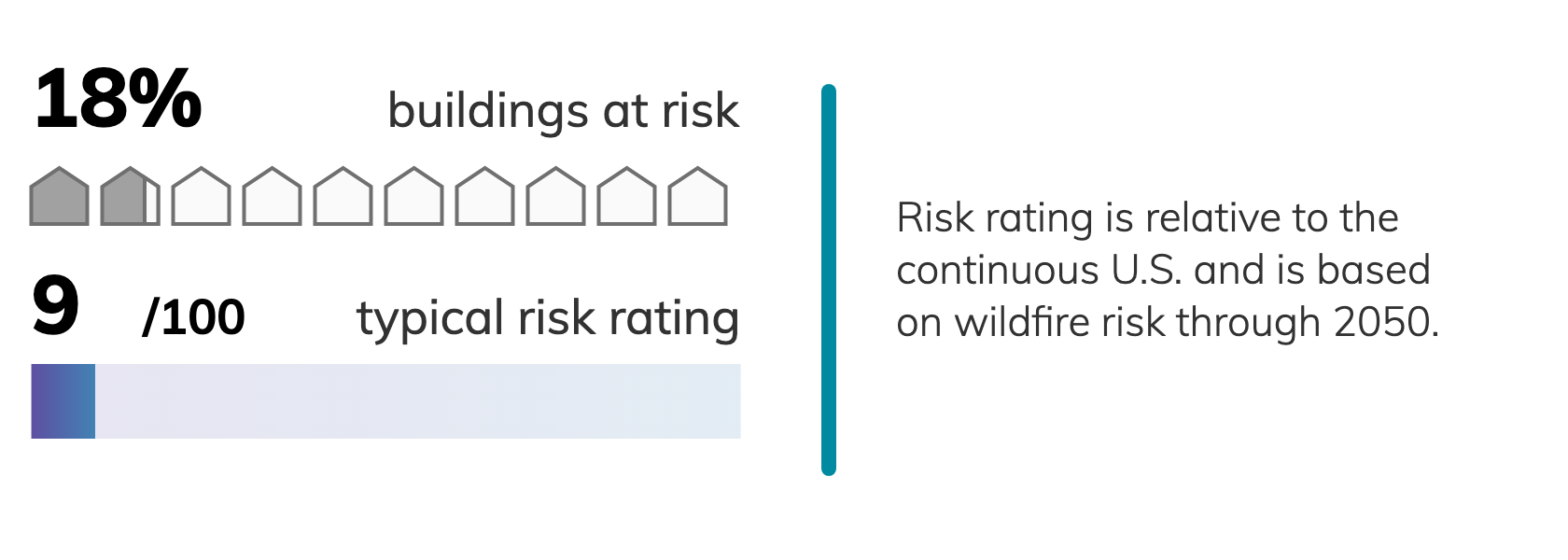 18% buildings at risk

9 /100 typical risk rating

Risk rating is relative to the continuous U.S. and is based on wildfire risk through 2050.